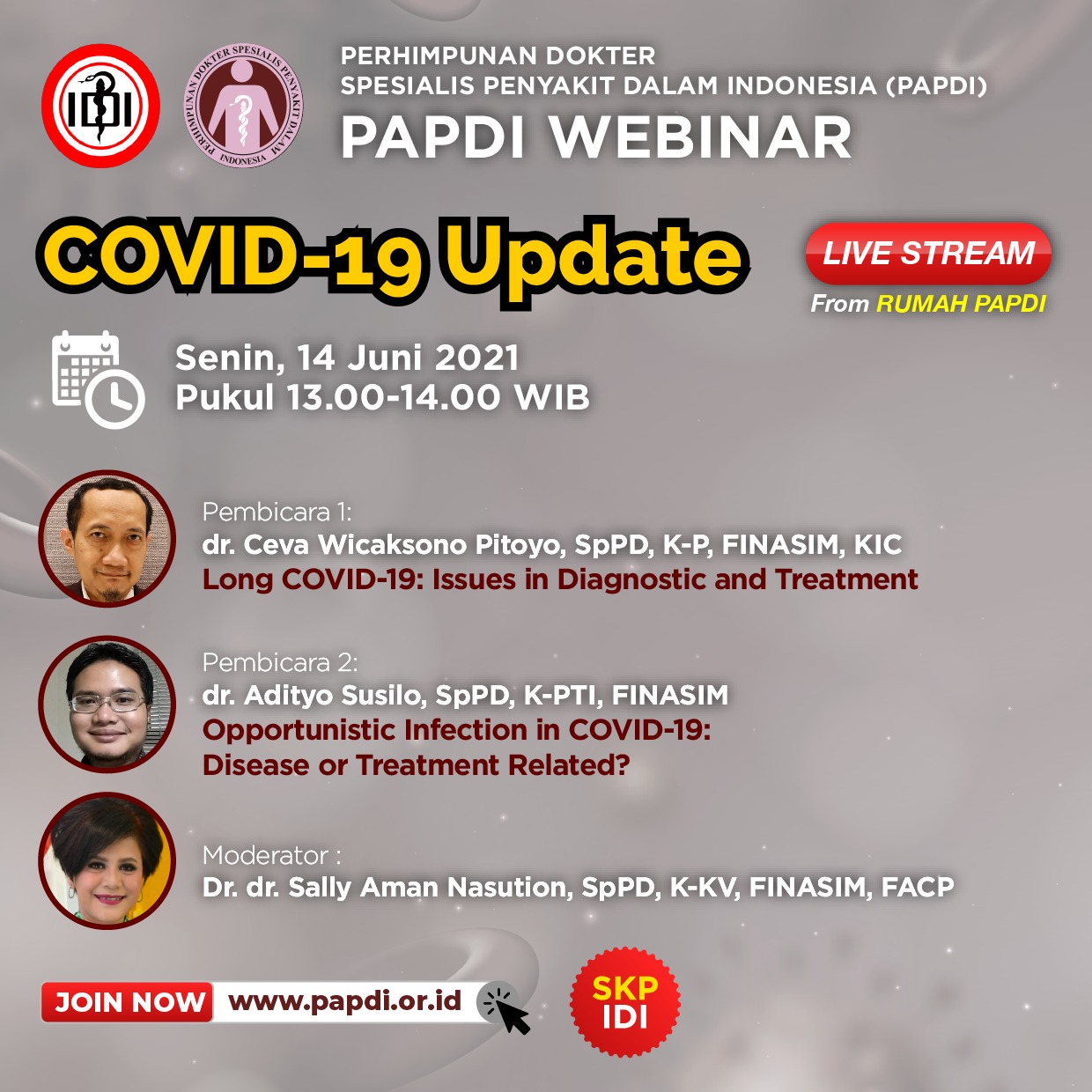 IDI

PERHIMPUNAN DOKTER SPESIALIS PENYAKIT DALAM INDONESIA

PERHIMPUNAN DOKTER SPESIALIS PENYAKIT DALAM INDONESIA (PAPDI)
PAPDI WEBINAR

COVID-19 Update

LIVE STREAM
From RUMAH PAPDI

Senin, 14 Juni 2021
Pukul 13.00-14.00 WIB

Pembicara 1:
dr. Ceva Wicaksono Pitoyo, SpPD, K-P, FINASIM, KIC
Long COVID-19: Issues in Diagnostic and Treatment

Pembicara 2:
dr. Adityo Susilo, SpPD, K-PTI, FINASIM
Opportunistic Infection in COVID-19: Disease or Treatment Related?

Moderator :
Dr. dr. Sally Aman Nasution, SpPD, K-KV, FINASIM, FACP

JOIN NOW www.papdi.or.id

SKP IDI